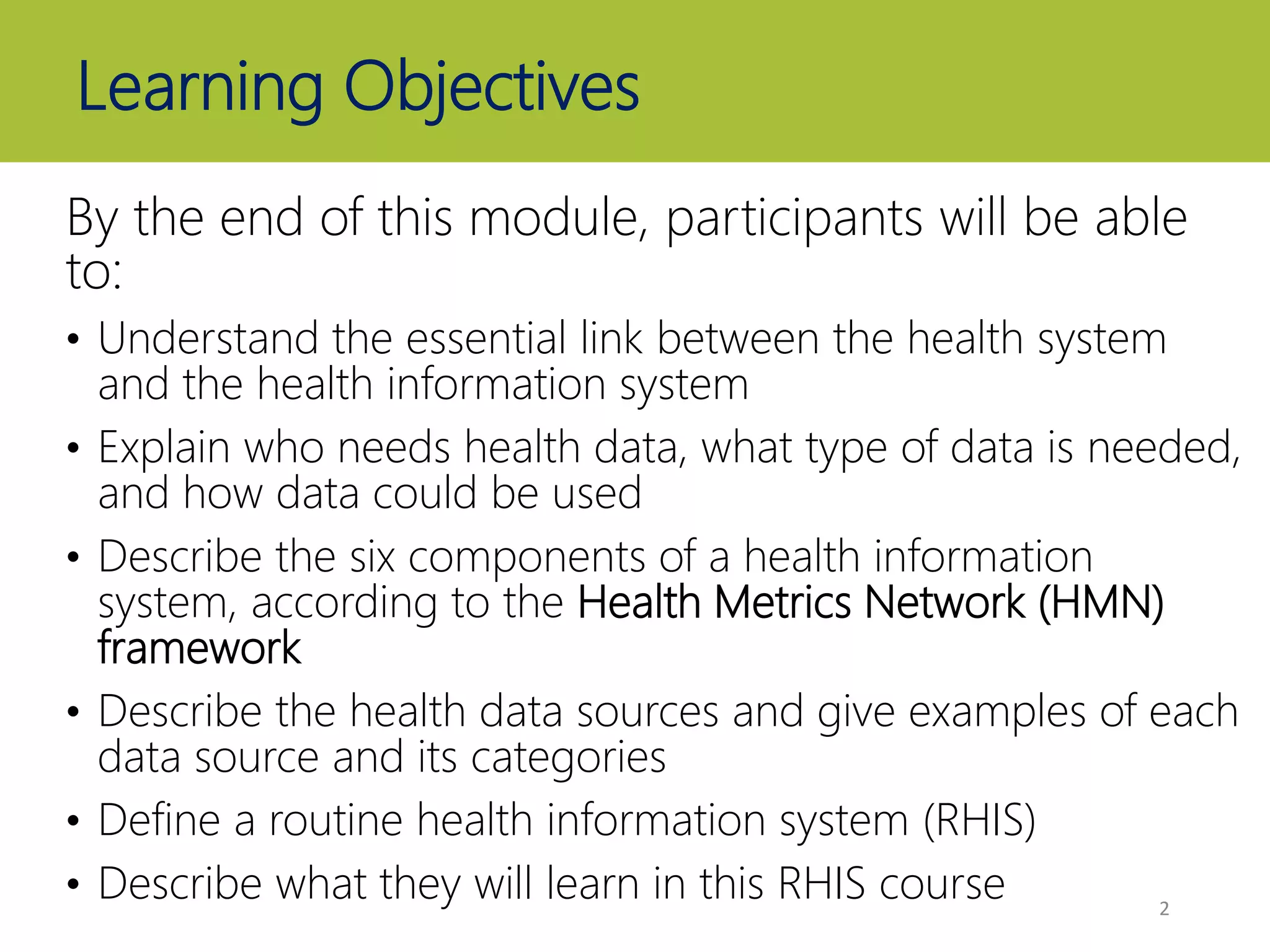 Learning Objectives

By the end of this module, participants will be able to:

• Understand the essential link between the health system and the health information system
• Explain who needs health data, what type of data is needed, and how data could be used
• Describe the six components of a health information system, according to the Health Metrics Network (HMN) framework
• Describe the health data sources and give examples of each data source and its categories
• Define a routine health information system (RHIS)
• Describe what they will learn in this RHIS course

2